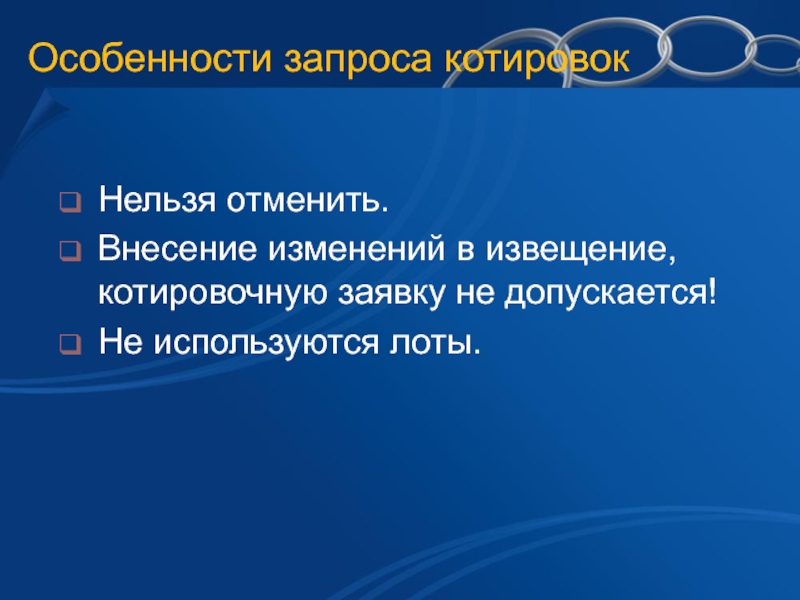 Особенности запроса котировок

Нельзя отменить.

Внесение изменений в извещение, котировочную заявку не допускается!

Не используются лоты.